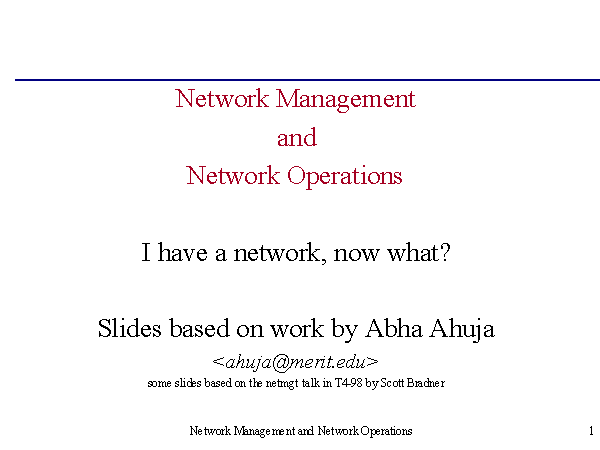 Network Management
and
Network Operations

I have a network, now what?

Slides based on work by Abha Ahuja
<ahuja@merit.edu>
some slides based on the netmgt talk in T4-98 by Scott Bradner

Network Management and Network Operations 1